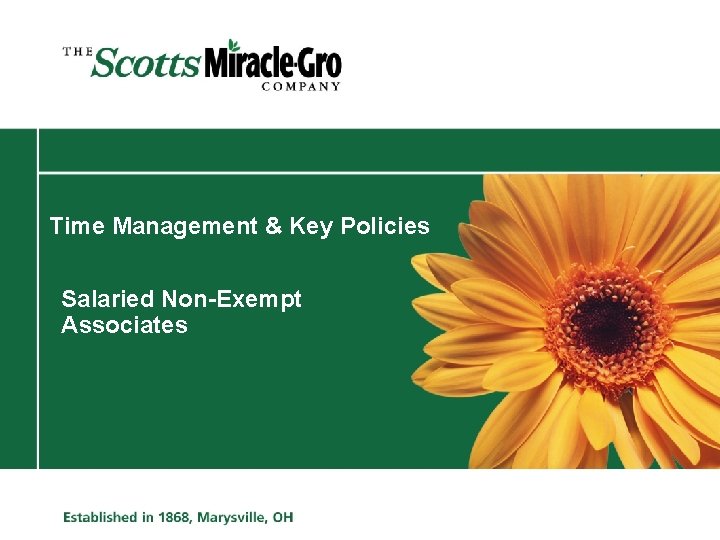 THE Scotts Miracle-Gro COMPANY

Time Management & Key Policies

Salaried Non-Exempt Associates

Established in 1868, Marysville, OH